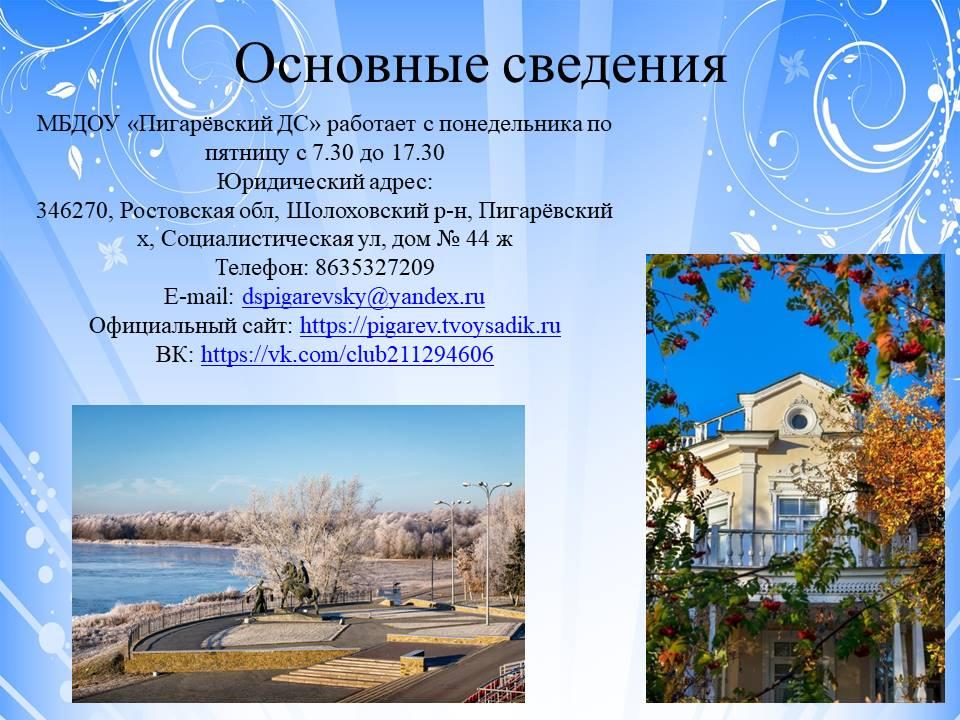 Основные сведения

МБДОУ «Пигарёвский ДС» работает с понедельника по пятницу с 7.30 до 17.30
Юридический адрес:
346270, Ростовская обл, Шолоховский р-н, Пигарёвский х, Социалистическая ул, дом № 44 ж
Телефон: 8635327209
E-mail: dspigarevsky@yandex.ru
Официальный сайт: https://pigarev.tvoysadik.ru
ВК: https://vk.com/club211294606